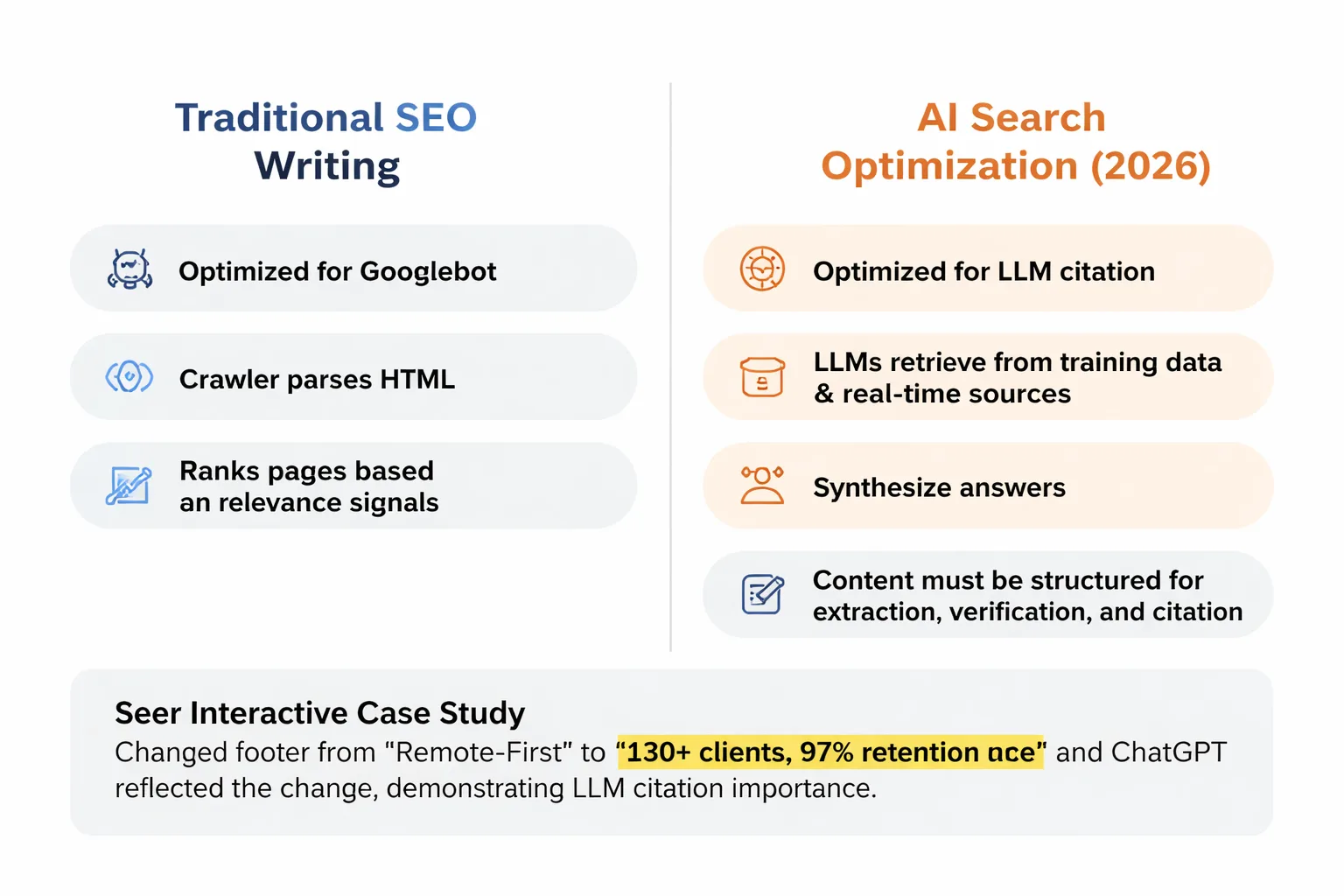 Traditional SEO Writing

Optimized for Googlebot

Crawler parses HTML

Ranks pages based an relevance signals

AI Search Optimization (2026)

Optimized for LLM citation

LLMs retrieve from training data & real-time sources

Synthesize answers

Content must be structured for extraction, verification, and citation

Seer Interactive Case Study

Changed footer from "Remote-First" to "130+ clients, 97% retention ace" and ChatGPT reflected the change, demonstrating LLM citation importance.